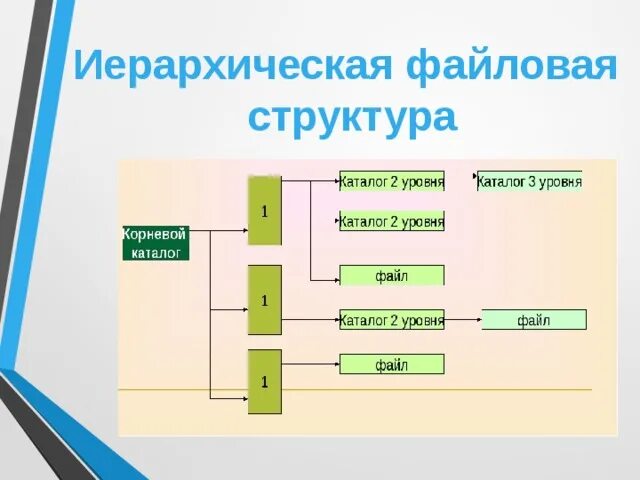 Иерархическая файловая структура

Корневой каталог

1

1

1

Каталог 2 уровня

Каталог 3 уровня

Каталог 2 уровня

файл

Каталог 2 уровня

файл

файл